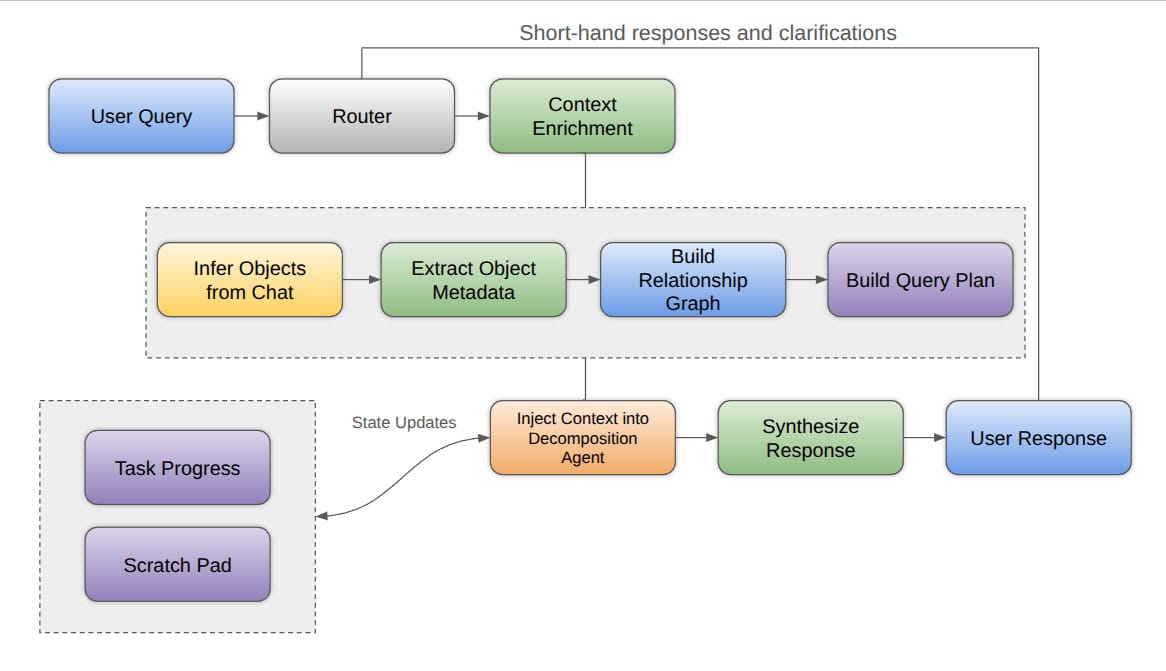 Short-hand responses and clarifications

User Query

Router

Context Enrichment

Infer Objects from Chat

Extract Object Metadata

Build Relationship Graph

Build Query Plan

State Updates

Inject Context into Decomposition Agent

Synthesize Response

User Response

Task Progress

Scratch Pad